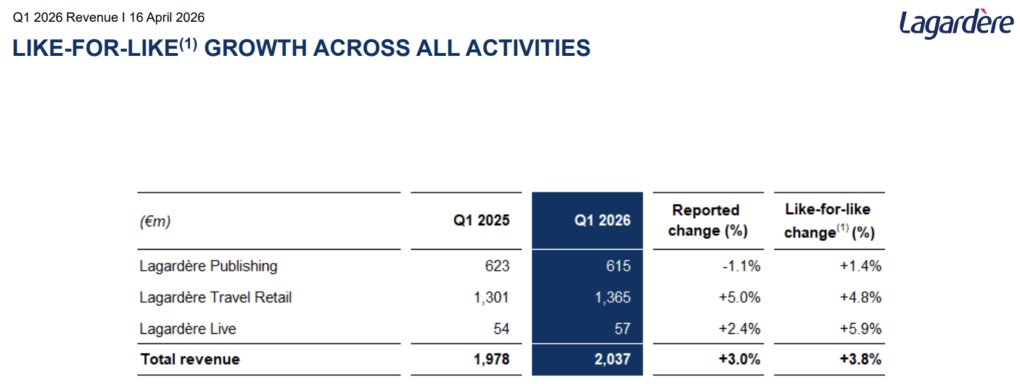 Q1 2026 Revenue I 16 April 2026

Lagardère

LIKE-FOR-LIKE$^{(1)}$ GROWTH ACROSS ALL ACTIVITIES

| (€m) | Q1 2025 | Q1 2026 | Reported change (%) | Like-for-like change$^{(1)}$ (%) |
|---|---|---|---|---|
| Lagardère Publishing | 623 | 615 | -1.1% | +1.4% |
| Lagardère Travel Retail | 1,301 | 1,365 | +5.0% | +4.8% |
| Lagardère Live | 54 | 57 | +2.4% | +5.9% |
| Total revenue | 1,978 | 2,037 | +3.0% | +3.8% |